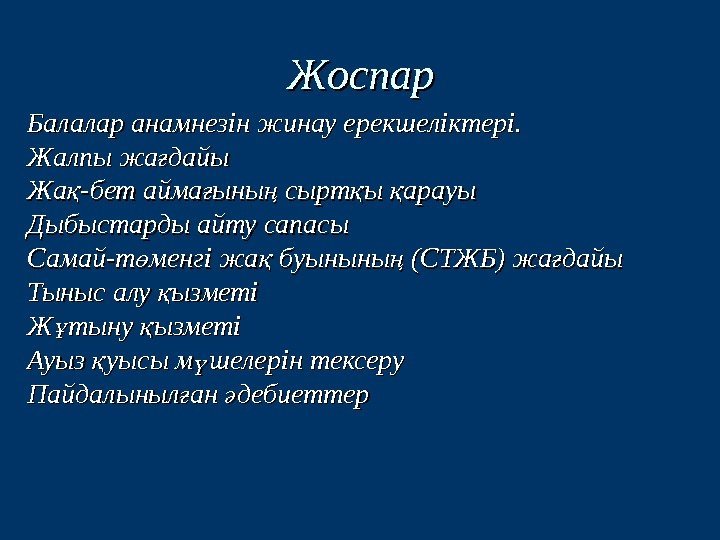 Жоспар

Балалар анамнезін жинау ерекшеліктері.
Жалпы жағдайы
Жақ-бет аймағының сыртқы қарауы
Дыбыстарды айту сапасы
Самай-төменгі жақ буынының (СТЖБ) жағдайы
Тыныс алу қызметі
Жұтыну қызметі
Ауыз қуысы мүшелерін тексеру
Пайдалынылған әдебиеттер